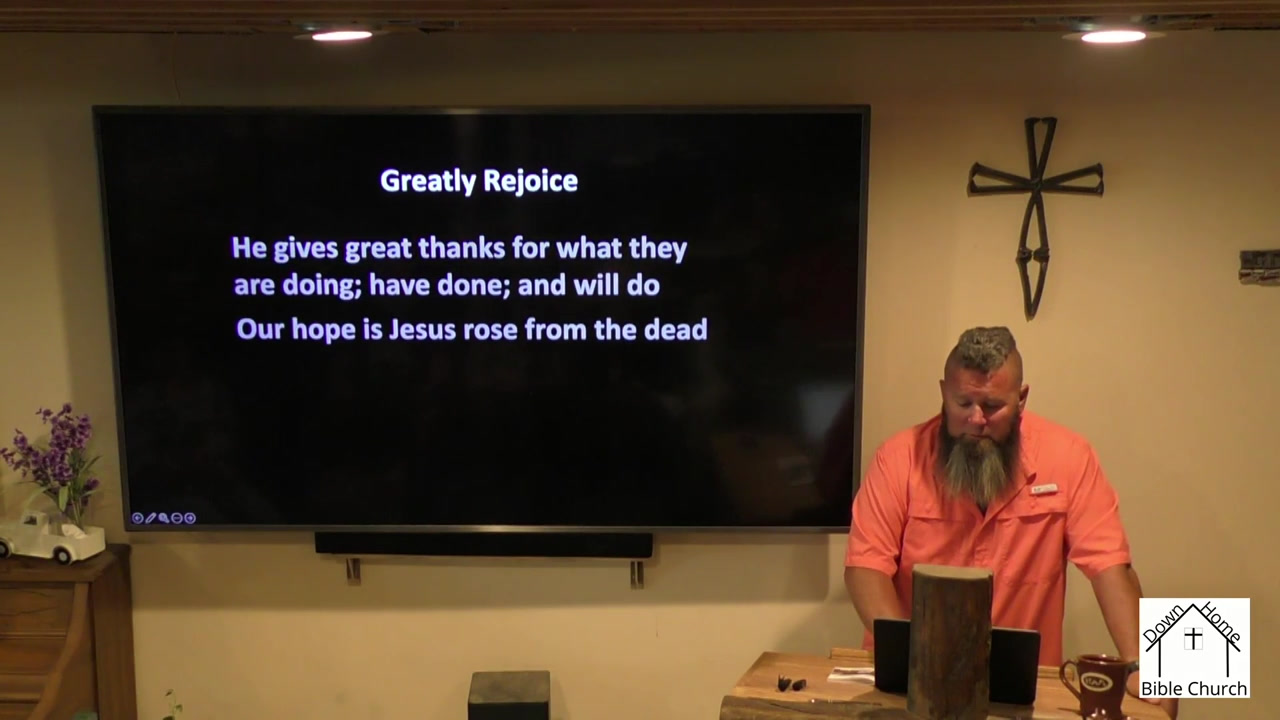 Greatly Rejoice

He gives great thanks for what they are doing; have done; and will do

Our hope is Jesus rose from the dead

Down Home
Bible Church